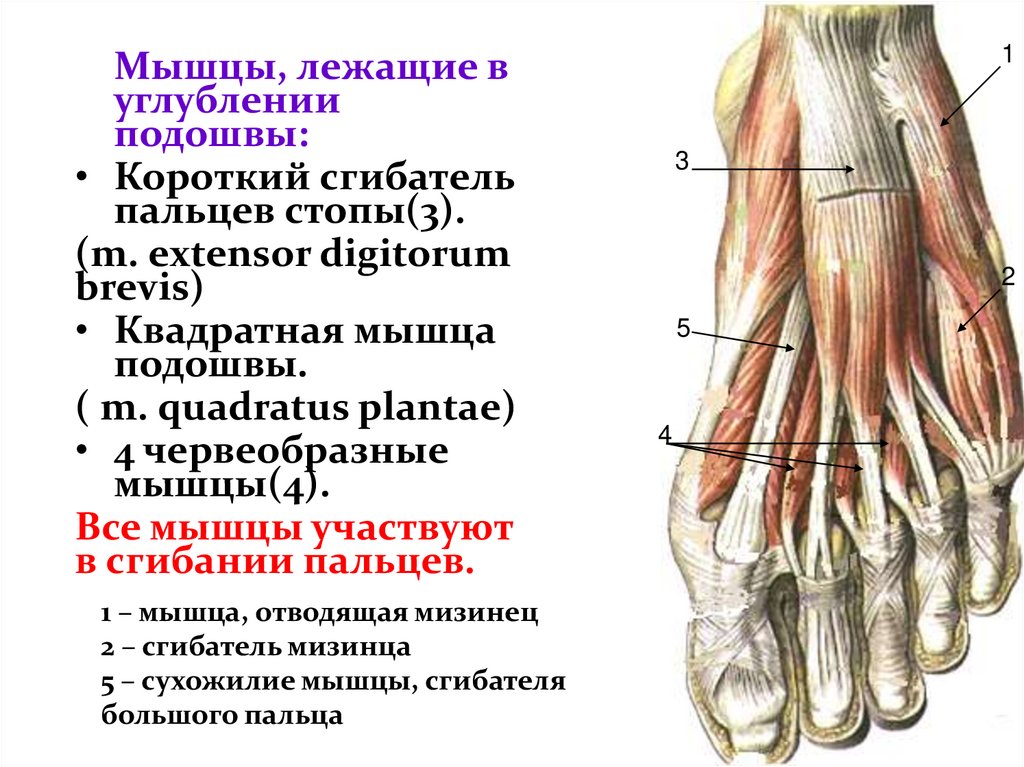 Мышцы, лежащие в углублении подошвы:

• Короткий сгибатель пальцев стопы(3).

(m. extensor digitorum brevis)

• Квадратная мышца подошвы.

( m. quadratus plantae)

• 4 червеобразные мышцы(4).

Все мышцы участвуют в сгибании пальцев.

1 – мышца, отводящая мизинец

2 – сгибатель мизинца

5 – сухожилие мышцы, сгибателя большого пальца

1

3

2

5

4